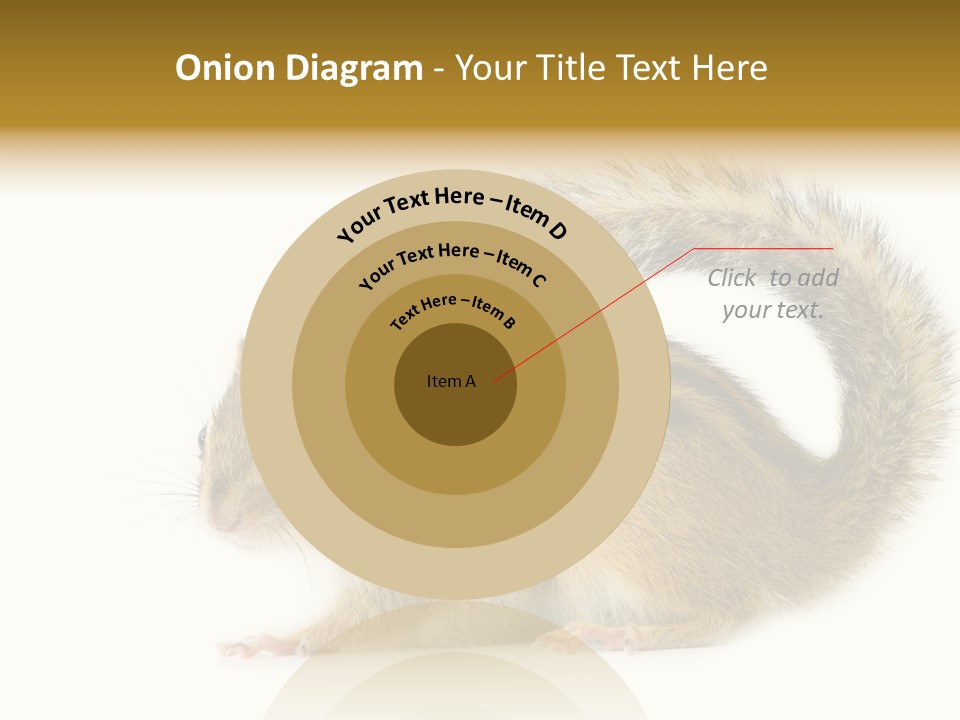 Onion Diagram - Your Title Text Here

Your Text Here – Item D

Your Text Here – Item C

Text Here – Item B

Item A

Click to add your text.